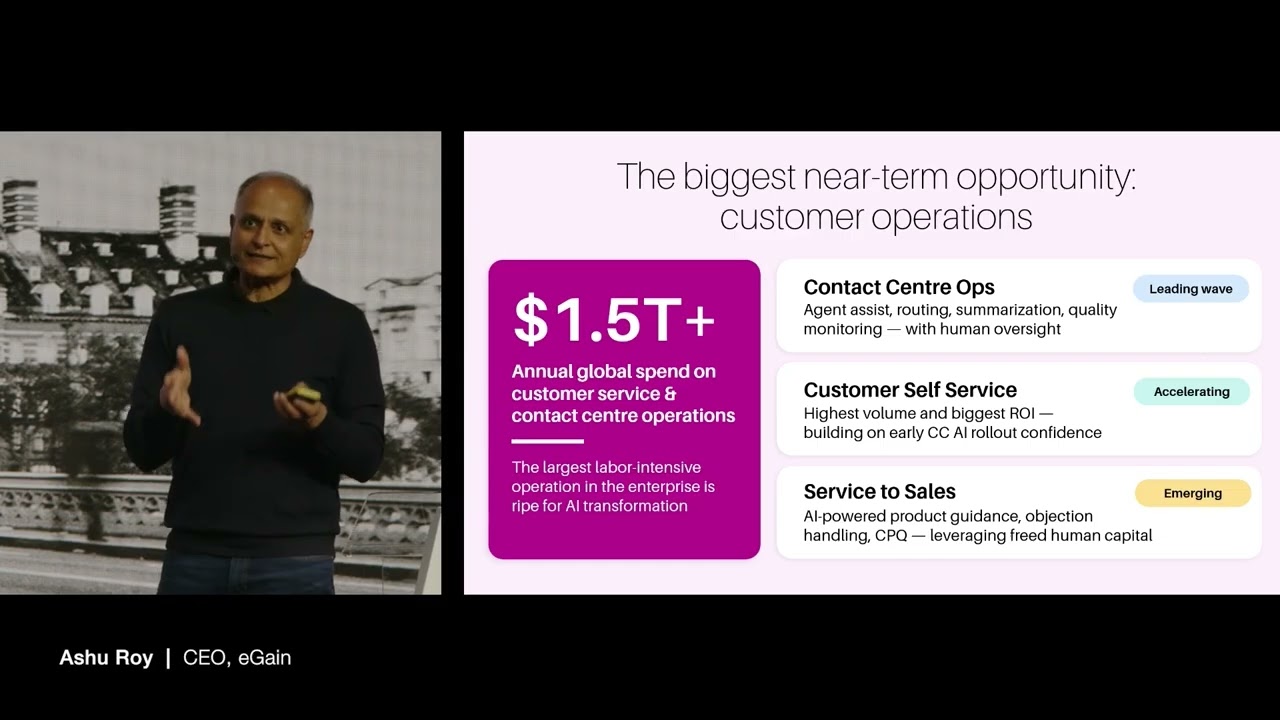 The biggest near-term opportunity: customer operations

$1.5T+

Annual global spend on customer service & contact centre operations

The largest labor-intensive operation in the enterprise is ripe for AI transformation

Contact Centre Ops

Leading wave

Agent assist, routing, summarization, quality monitoring — with human oversight

Customer Self Service

Accelerating

Highest volume and biggest ROI — building on early CC AI rollout confidence

Service to Sales

Emerging

AI-powered product guidance, objection handling, CPQ — leveraging freed human capital

Ashu Roy | CEO, eGain